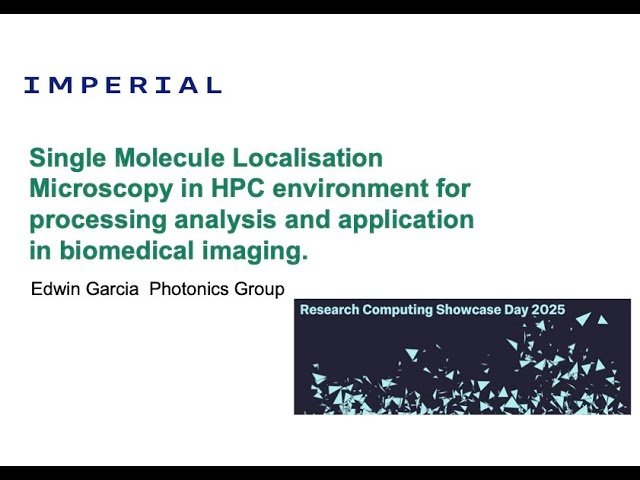 IMPERIAL

Single Molecule Localisation Microscopy in HPC environment for processing analysis and application in biomedical imaging.

Edwin Garcia Photonics Group

Research Computing Showcase Day 2025